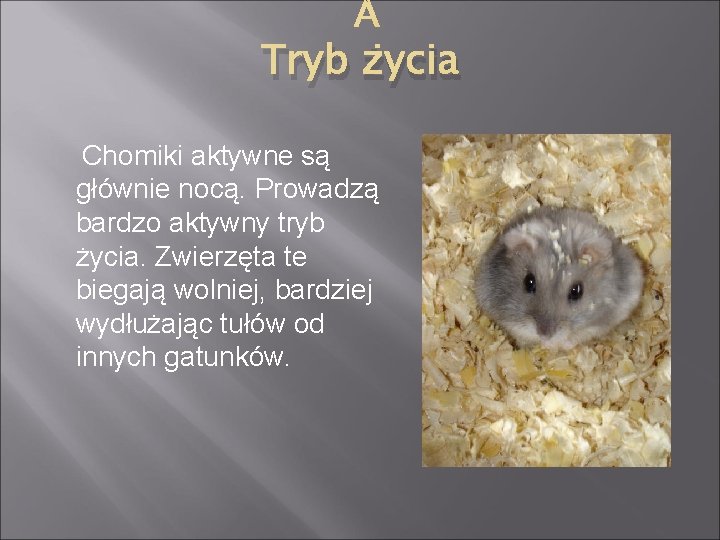 A
Tryb życia

Chomiki aktywne są głównie nocą. Prowadzą bardzo aktywny tryb życia. Zwierzęta te biegają wolniej, bardziej wydłużając tułów od innych gatunków.